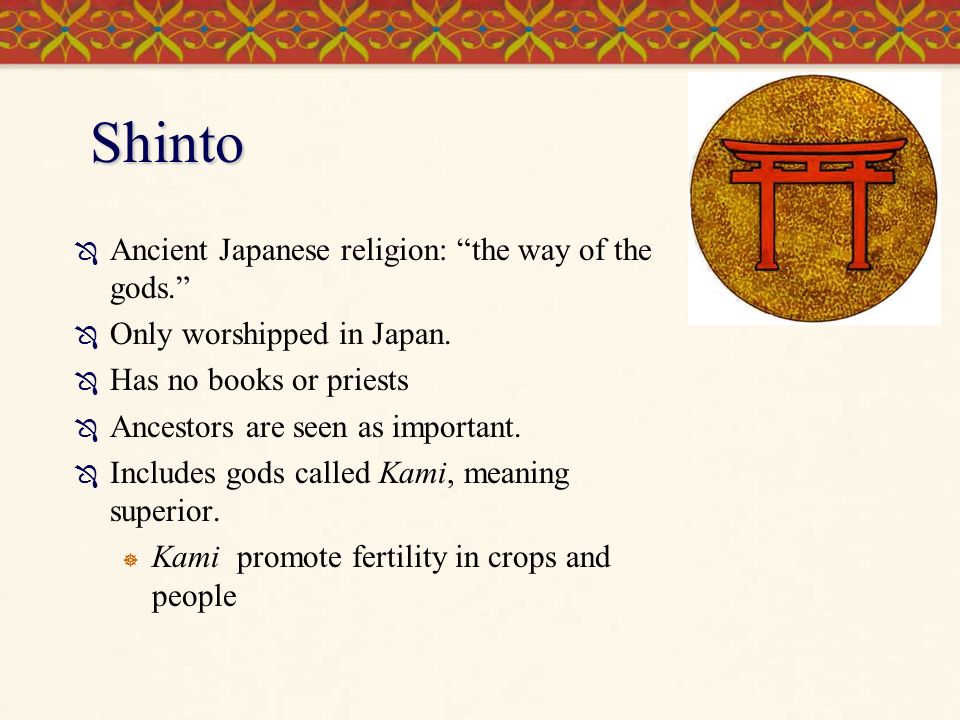 Shinto

Ancient Japanese religion: “the way of the gods.”

Only worshipped in Japan.

Has no books or priests

Ancestors are seen as important.

Includes gods called Kami, meaning superior.

Kami promote fertility in crops and people